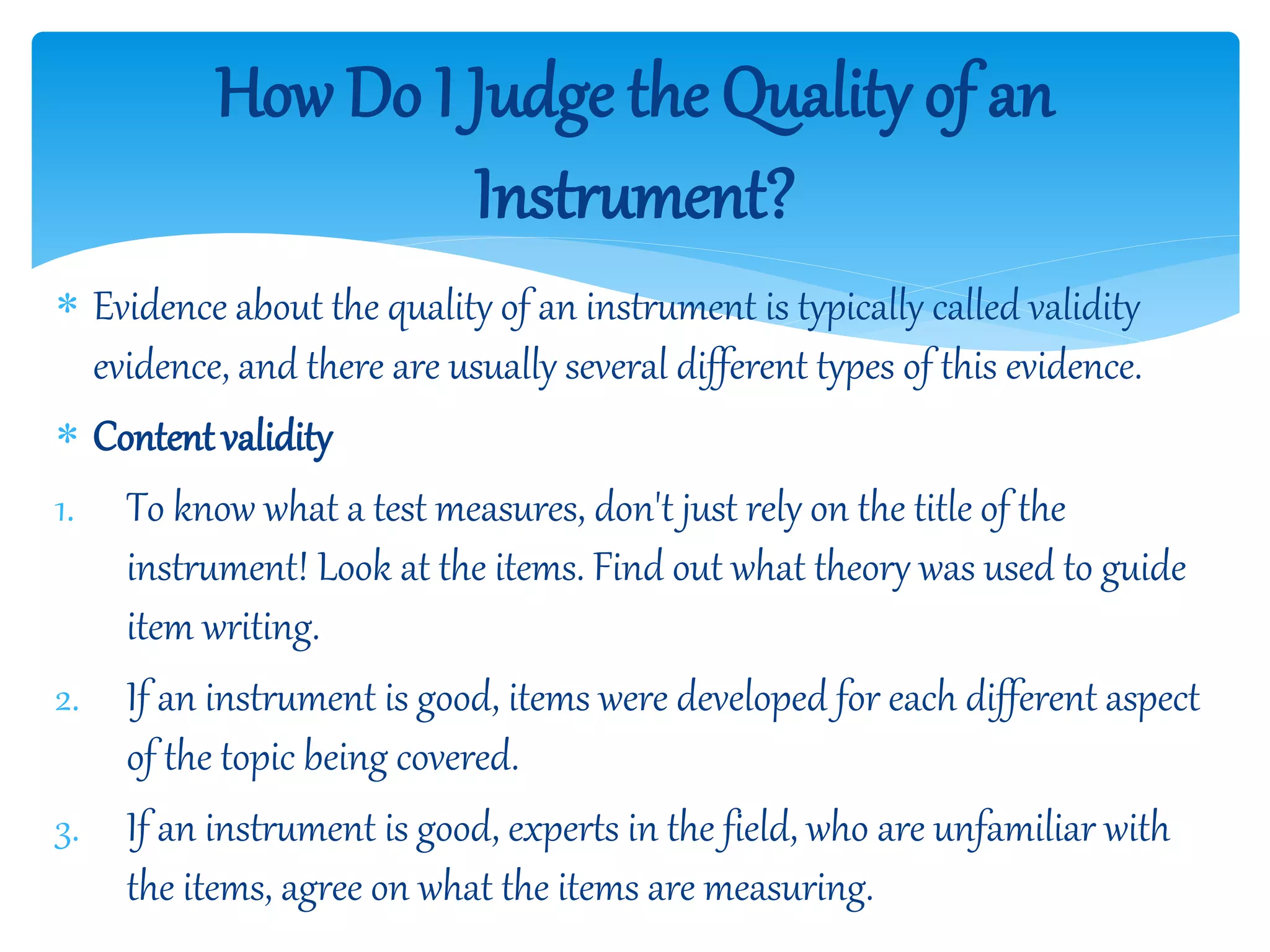 How Do I Judge the Quality of an Instrument?

* Evidence about the quality of an instrument is typically called validity evidence, and there are usually several different types of this evidence.

* Content validity

1. To know what a test measures, don't just rely on the title of the instrument! Look at the items. Find out what theory was used to guide item writing.

2. If an instrument is good, items were developed for each different aspect of the topic being covered.

3. If an instrument is good, experts in the field, who are unfamiliar with the items, agree on what the items are measuring.